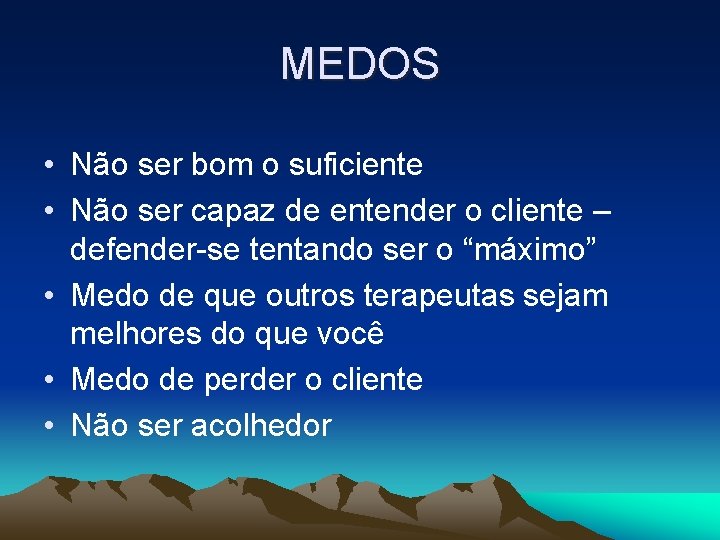 MEDOS

• Não ser bom o suficiente
• Não ser capaz de entender o cliente – defender-se tentando ser o “máximo”
• Medo de que outros terapeutas sejam melhores do que você
• Medo de perder o cliente
• Não ser acolhedor